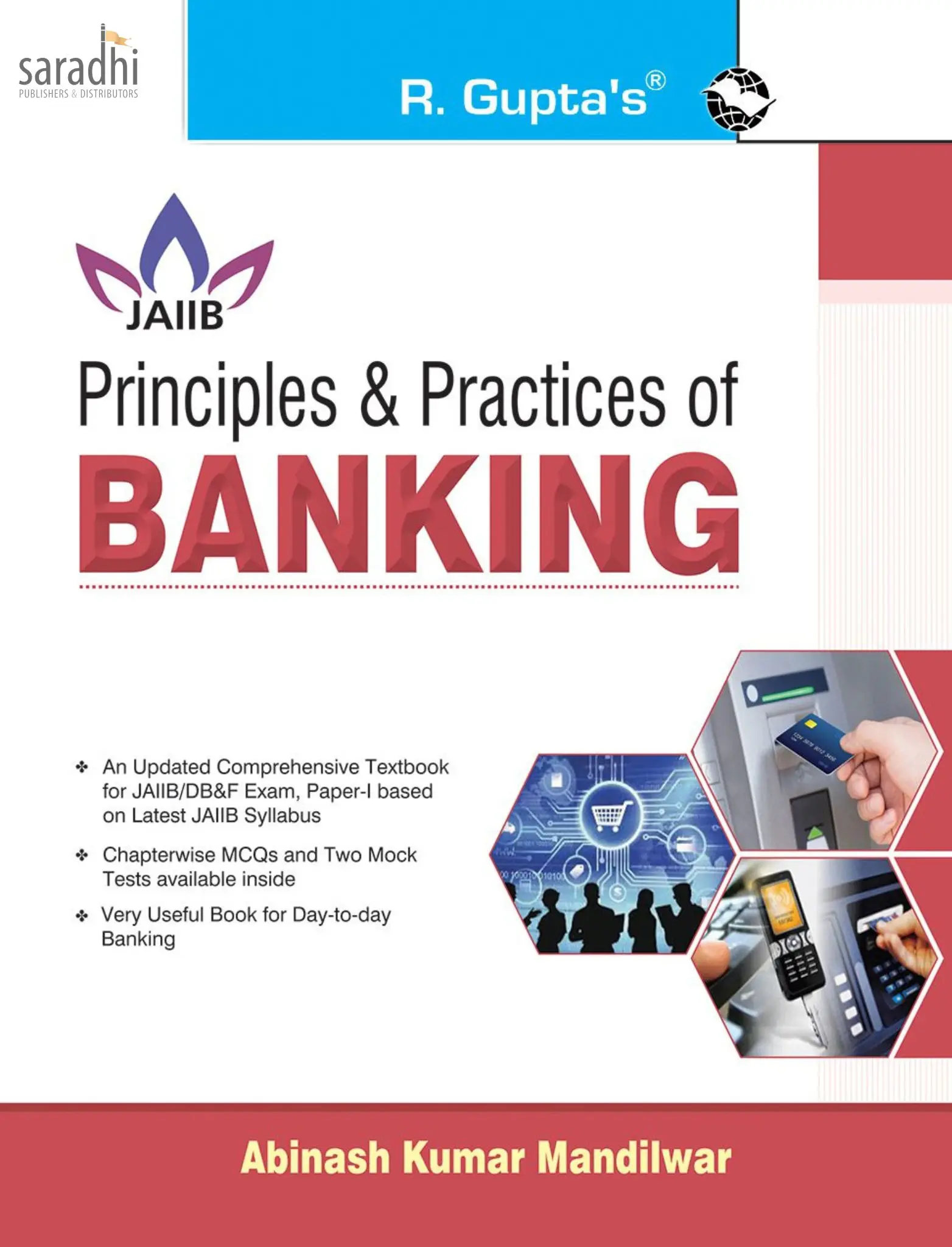 saradhi
PUBLISHERS & DISTRIBUTORS

R. Gupta's®

JAIIB

Principles & Practices of

BANKING

❖ An Updated Comprehensive Textbook for JAIIB/DB&F Exam, Paper-I based on Latest JAIIB Syllabus

❖ Chapterwise MCQs and Two Mock Tests available inside

❖ Very Useful Book for Day-to-day Banking

Abinash Kumar Mandilwar